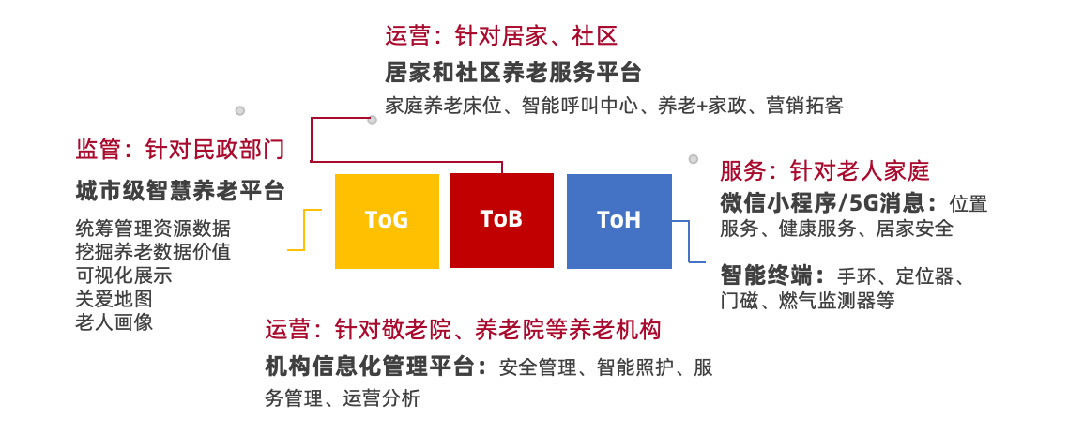 运营：针对居家、社区

居家和社区养老服务平台

家庭养老床位、智能呼叫中心、养老+家政、营销拓客

监管：针对民政部门

城市级智慧养老平台

统筹管理资源数据
挖掘养老数据价值
可视化展示
关爱地图
老人画像

ToG

ToB

ToH

服务：针对老人家庭

微信小程序/5G消息：位置服务、健康服务、居家安全

智能终端：手环、定位器、门磁、燃气监测器等

运营：针对敬老院、养老院等养老机构

机构信息化管理平台：安全管理、智能照护、服务管理、运营分析